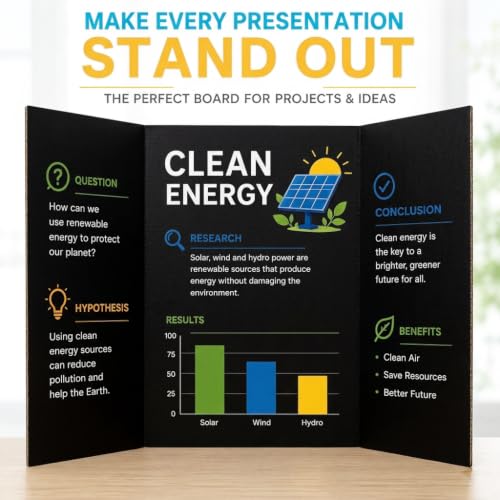 MAKE EVERY PRESENTATION
STAND OUT
THE PERFECT BOARD FOR PROJECTS & IDEAS

QUESTION
How can we use renewable energy to protect our planet?

HYPOTHESIS
Using clean energy sources can reduce pollution and help the Earth.

CLEAN ENERGY

RESEARCH
Solar, wind and hydro power are renewable sources that produce energy without damaging the environment.

RESULTS
100
75
50
25
0
Solar
Wind
Hydro

CONCLUSION
Clean energy is the key to a brighter, greener future for all.

BENEFITS
• Clean Air
• Save Resources
• Better Future